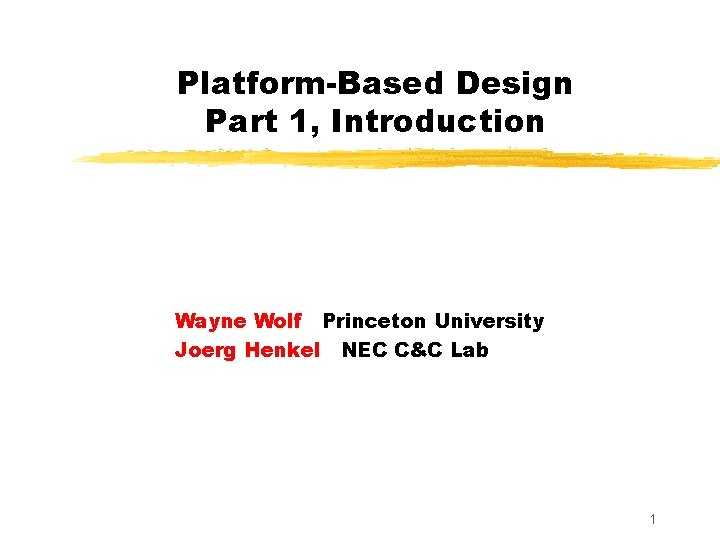 Platform-Based Design
Part 1, Introduction

Wayne Wolf Princeton University
Joerg Henkel NEC C&C Lab

1